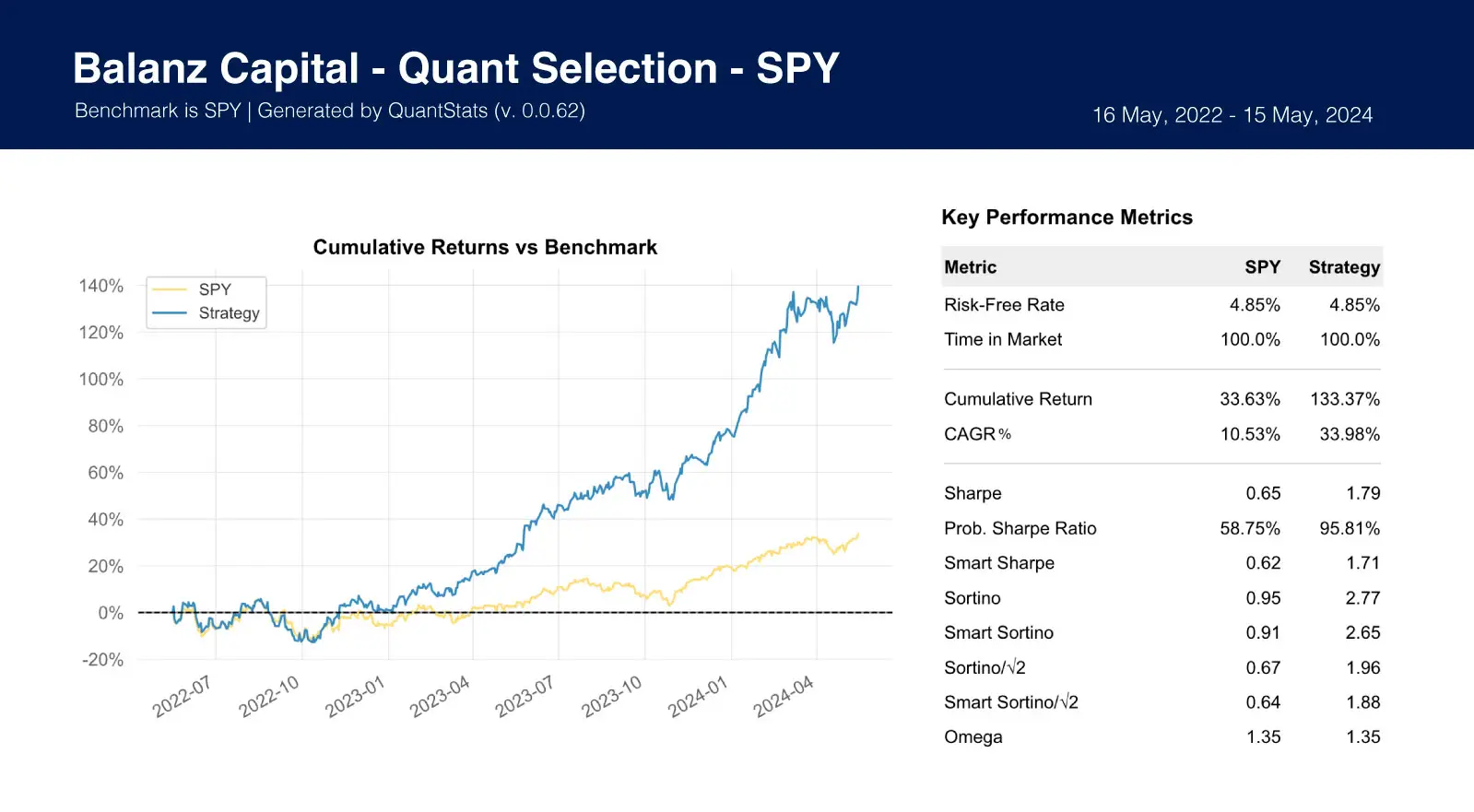 Balanz Capital - Quant Selection - SPY

Benchmark is SPY | Generated by QuantStats (v. 0.0.62)

16 May, 2022 - 15 May, 2024

Cumulative Returns vs Benchmark

SPY
Strategy

140%
120%
100%
80%
60%
40%
20%
0%
-20%

2022-07
2022-10
2023-01
2023-04
2023-07
2023-10
2024-01
2024-04

Key Performance Metrics

| Metric | SPY | Strategy |
|---|---|---|
| Risk-Free Rate | 4.85% | 4.85% |
| Time in Market | 100.0% | 100.0% |
| Cumulative Return | 33.63% | 133.37% |
| CAGR﹪ | 10.53% | 33.98% |
| Sharpe | 0.65 | 1.79 |
| Prob. Sharpe Ratio | 58.75% | 95.81% |
| Smart Sharpe | 0.62 | 1.71 |
| Sortino | 0.95 | 2.77 |
| Smart Sortino | 0.91 | 2.65 |
| Sortino/√2 | 0.67 | 1.96 |
| Smart Sortino/√2 | 0.64 | 1.88 |
| Omega | 1.35 | 1.35 |